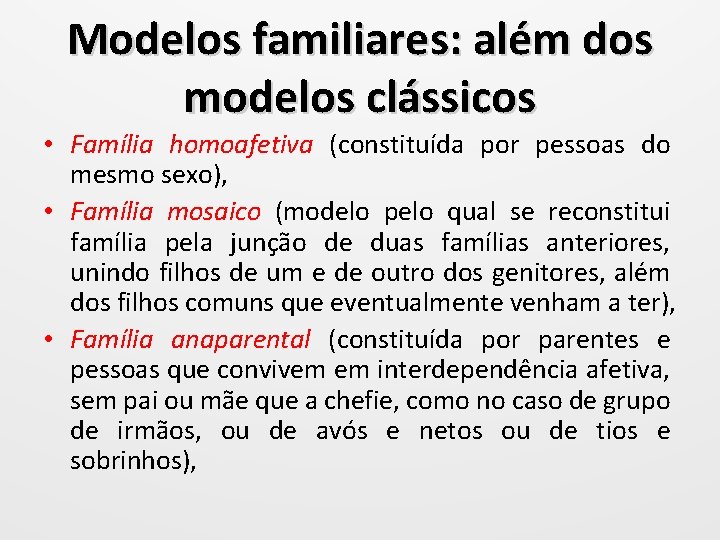 Modelos familiares: além dos modelos clássicos

• Família homoafetiva (constituída por pessoas do mesmo sexo),

• Família mosaico (modelo pelo qual se reconstitui família pela junção de duas famílias anteriores, unindo filhos de um e de outro dos genitores, além dos filhos comuns que eventualmente venham a ter),

• Família anaparental (constituída por parentes e pessoas que convivem em interdependência afetiva, sem pai ou mãe que a chefie, como no caso de grupo de irmãos, ou de avós e netos ou de tios e sobrinhos),